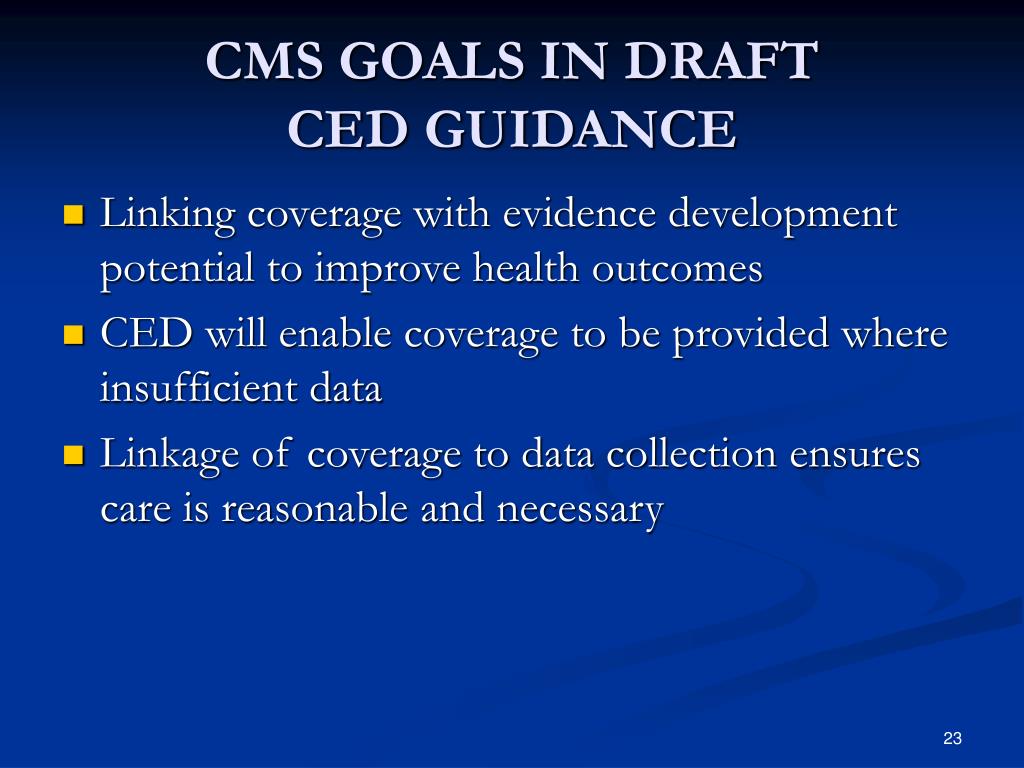 CMS GOALS IN DRAFT
CED GUIDANCE

- Linking coverage with evidence development potential to improve health outcomes
- CED will enable coverage to be provided where insufficient data
- Linkage of coverage to data collection ensures care is reasonable and necessary

23